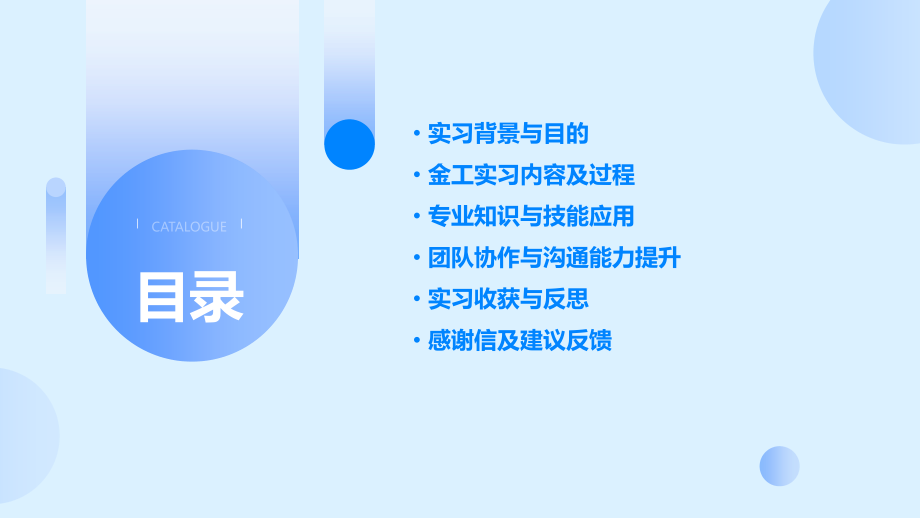 CATALOGUE

目录

· 实习背景与目的
· 金工实习内容及过程
· 专业知识与技能应用
· 团队协作与沟通能力提升
· 实习收获与反思
· 感谢信及建议反馈